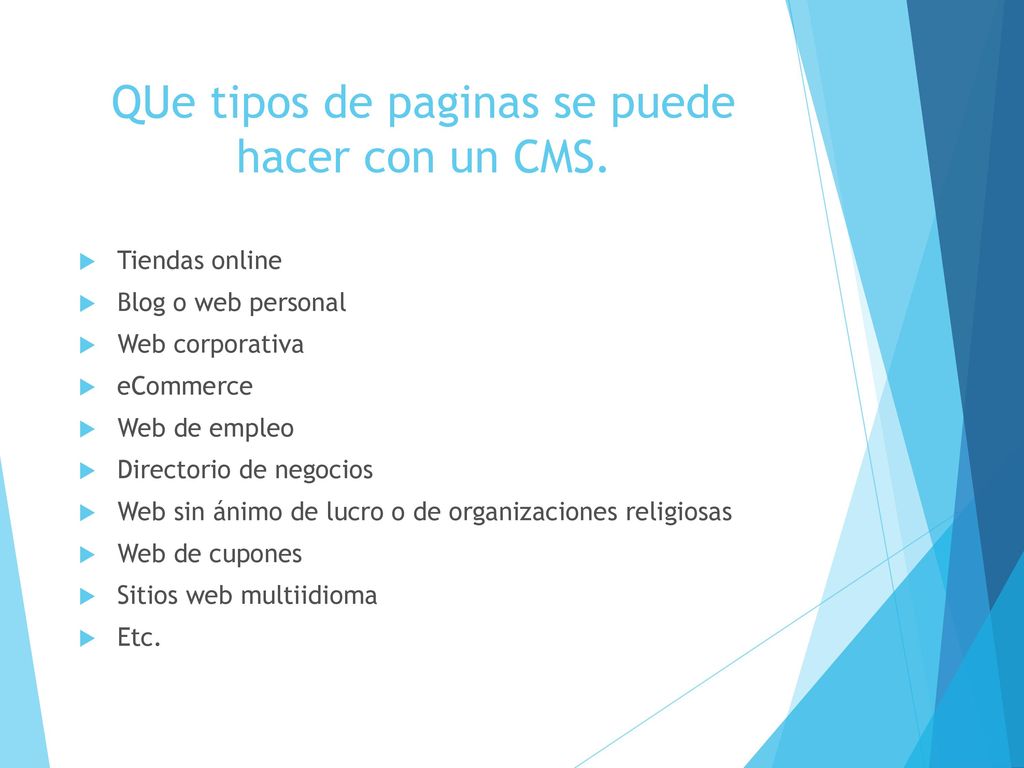 QUe tipos de paginas se puede hacer con un CMS.

Tiendas online
Blog o web personal
Web corporativa
eCommerce
Web de empleo
Directorio de negocios
Web sin ánimo de lucro o de organizaciones religiosas
Web de cupones
Sitios web multiidioma
Etc.